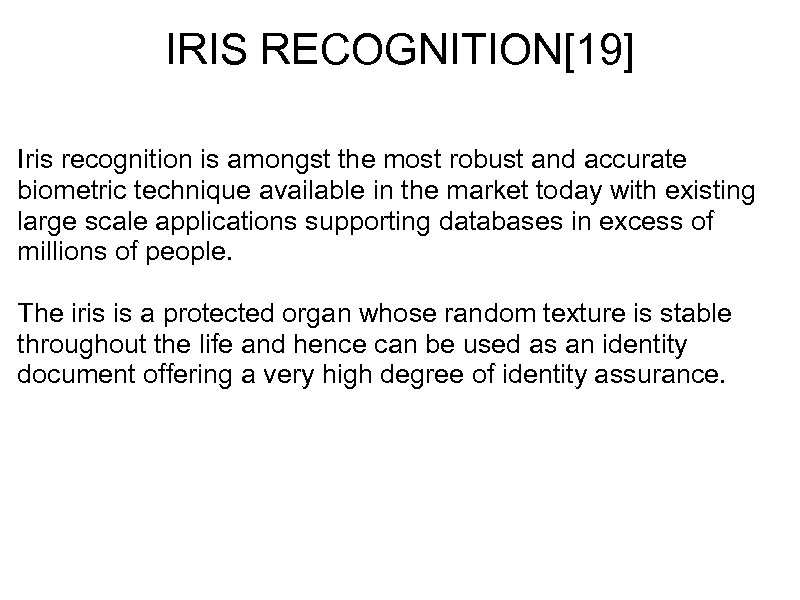 IRIS RECOGNITION[19]

Iris recognition is amongst the most robust and accurate biometric technique available in the market today with existing large scale applications supporting databases in excess of millions of people.

The iris is a protected organ whose random texture is stable throughout the life and hence can be used as an identity document offering a very high degree of identity assurance.